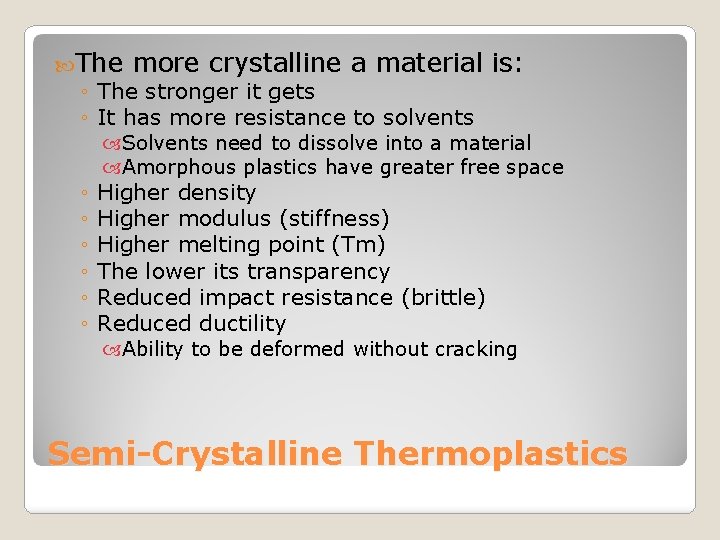 The more crystalline a material is:
◦ The stronger it gets
◦ It has more resistance to solvents
Solvents need to dissolve into a material
Amorphous plastics have greater free space
◦ Higher density
◦ Higher modulus (stiffness)
◦ Higher melting point (Tm)
◦ The lower its transparency
◦ Reduced impact resistance (brittle)
◦ Reduced ductility
Ability to be deformed without cracking

Semi-Crystalline Thermoplastics